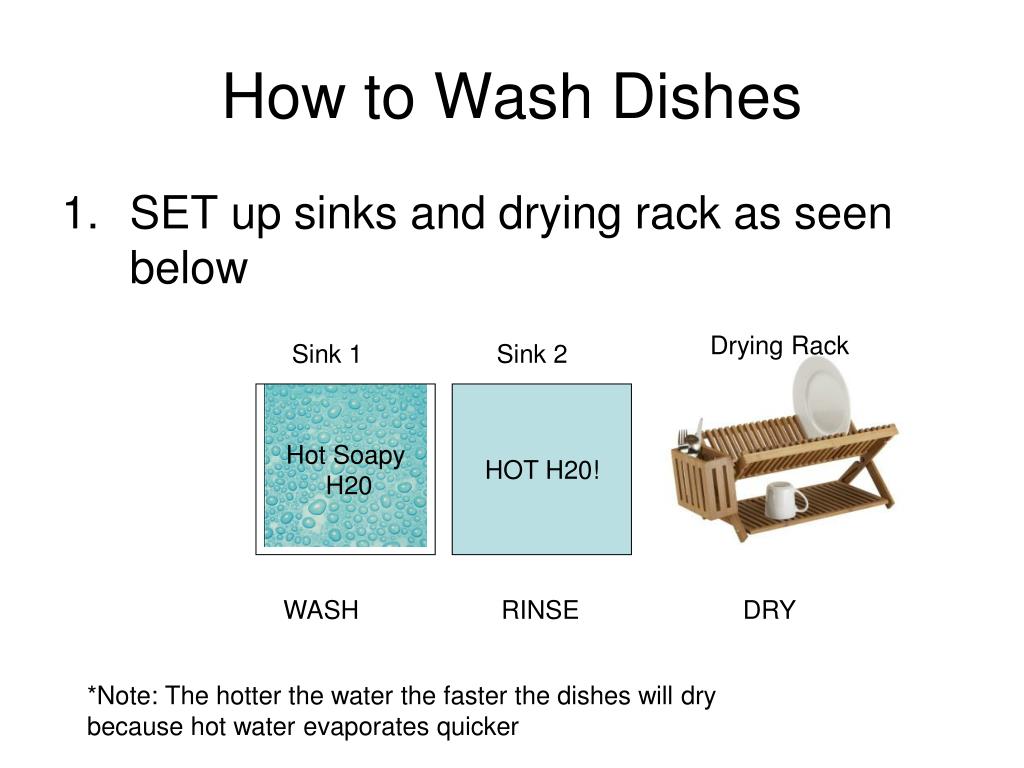 How to Wash Dishes

1. SET up sinks and drying rack as seen below

Sink 1

Sink 2

Drying Rack

Hot Soapy H20

HOT H20!

WASH

RINSE

DRY

*Note: The hotter the water the faster the dishes will dry because hot water evaporates quicker